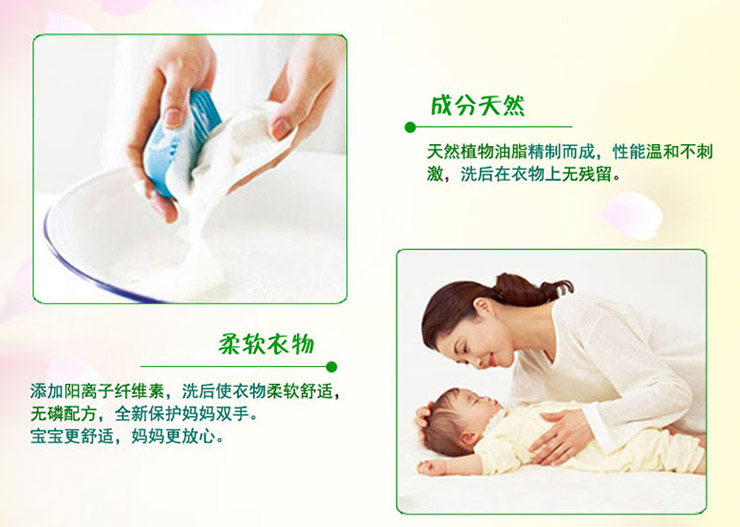 成分天然

天然植物油脂精制而成，性能温和不刺激，洗后在衣物上无残留。

柔软衣物

添加阳离子纤维素，洗后使衣物柔软舒适，
无磷配方，全新保护妈妈双手。
宝宝更舒适，妈妈更放心。